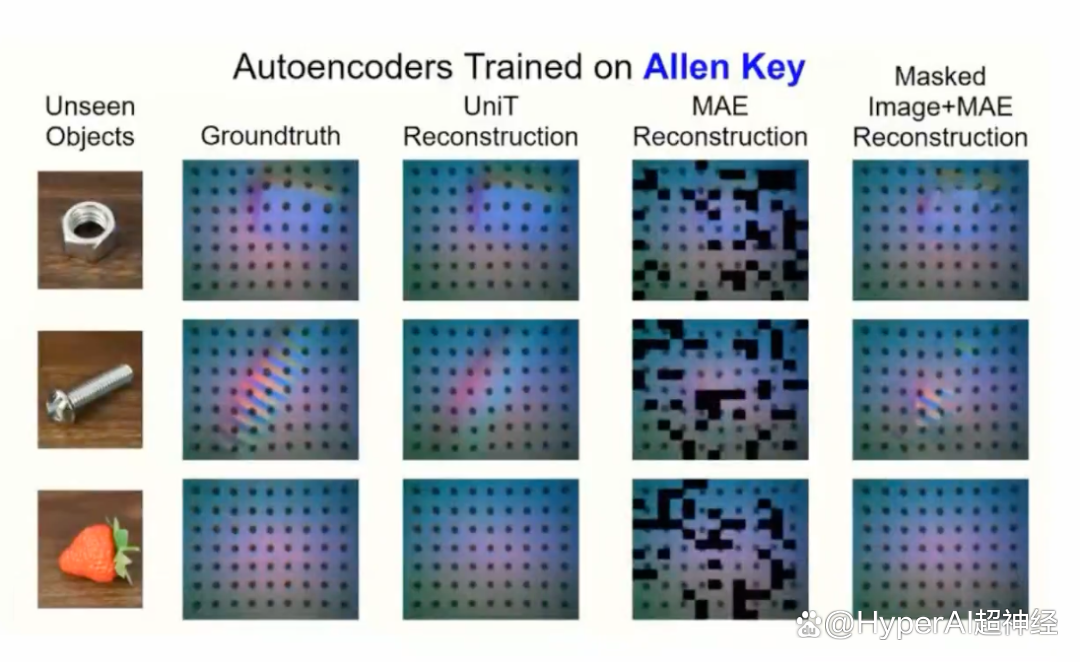 Autoencoders Trained on Allen Key

Unseen Objects

Groundtruth

UniT Reconstruction

MAE Reconstruction

Masked Image+MAE Reconstruction

@HyperAI超神经